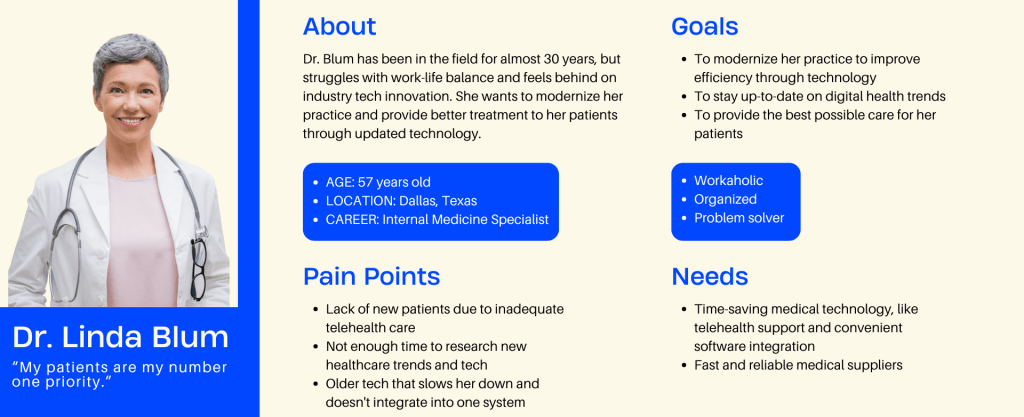 Dr. Linda Blum

“My patients are my number one priority.”

About

Dr. Blum has been in the field for almost 30 years, but struggles with work-life balance and feels behind on industry tech innovation. She wants to modernize her practice and provide better treatment to her patients through updated technology.

- AGE: 57 years old
- LOCATION: Dallas, Texas
- CAREER: Internal Medicine Specialist

Pain Points

- Lack of new patients due to inadequate telehealth care
- Not enough time to research new healthcare trends and tech
- Older tech that slows her down and doesn't integrate into one system

Goals

- To modernize her practice to improve efficiency through technology
- To stay up-to-date on digital health trends
- To provide the best possible care for her patients

- Workaholic
- Organized
- Problem solver

Needs

- Time-saving medical technology, like telehealth support and convenient software integration
- Fast and reliable medical suppliers